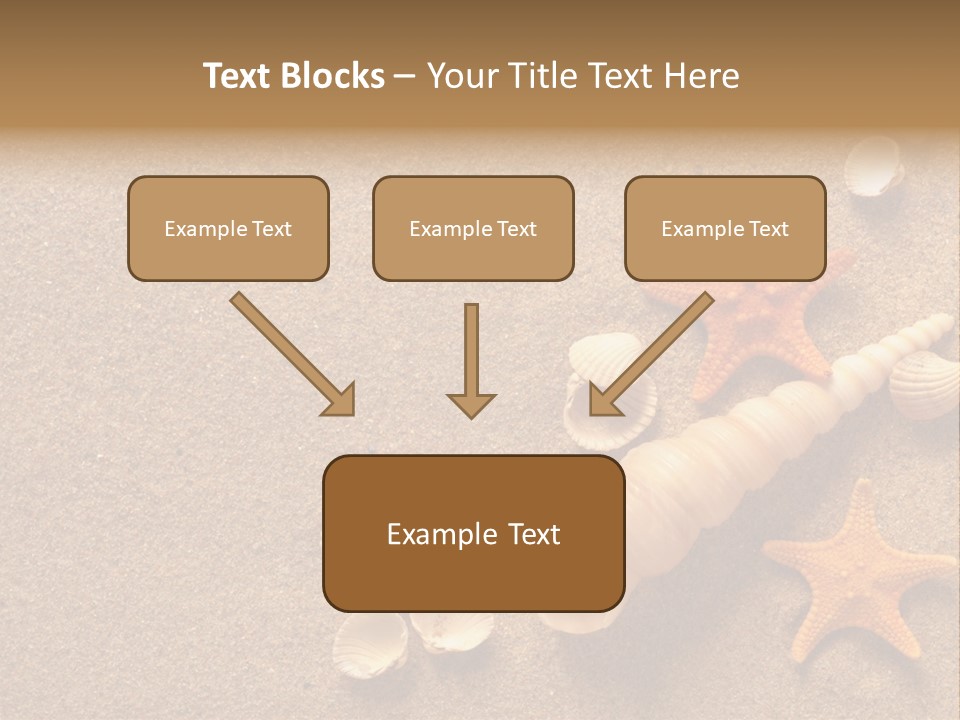 Text Blocks – Your Title Text Here

Example Text

Example Text

Example Text

Example Text